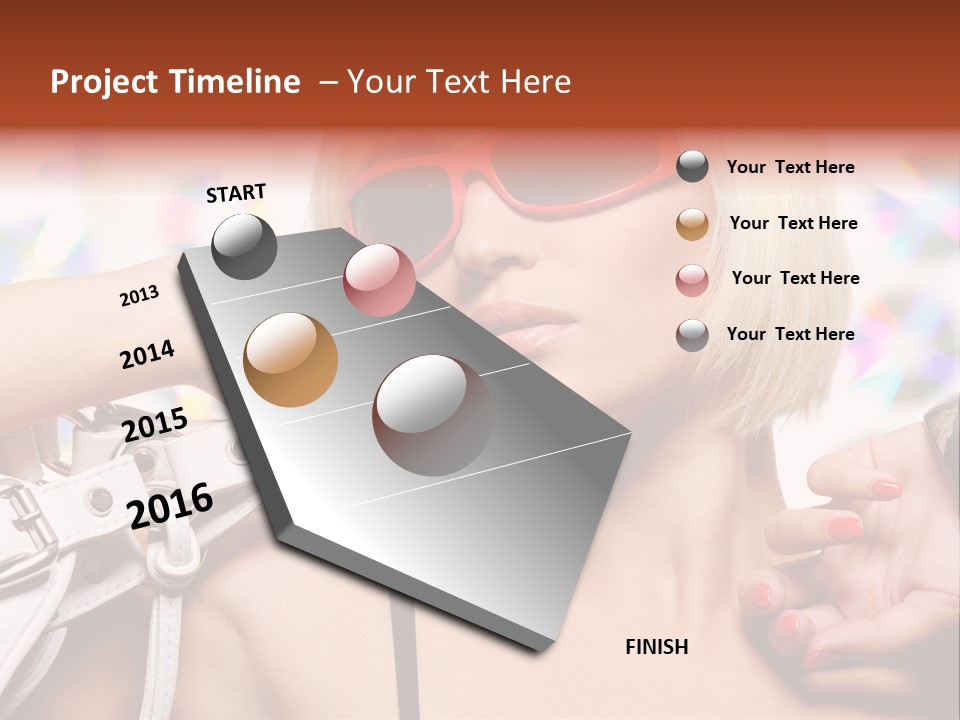 Project Timeline – Your Text Here

START

2013

2014

2015

2016

FINISH

Your Text Here

Your Text Here

Your Text Here

Your Text Here